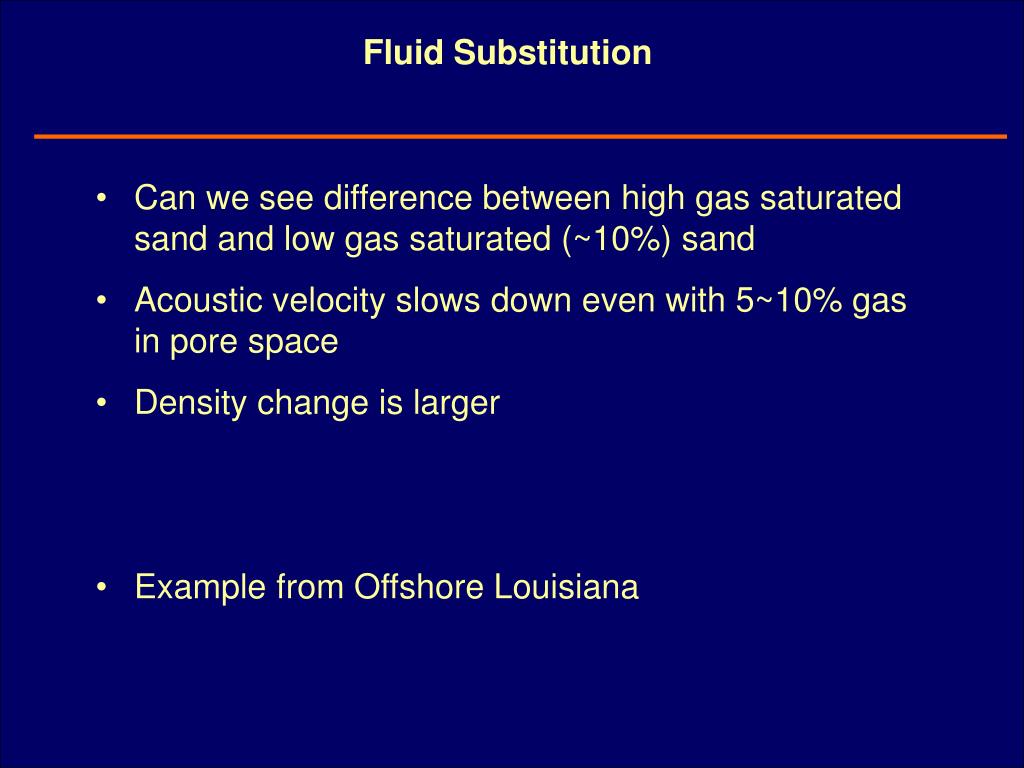 Fluid Substitution

• Can we see difference between high gas saturated sand and low gas saturated (~10%) sand

• Acoustic velocity slows down even with 5~10% gas in pore space

• Density change is larger

• Example from Offshore Louisiana